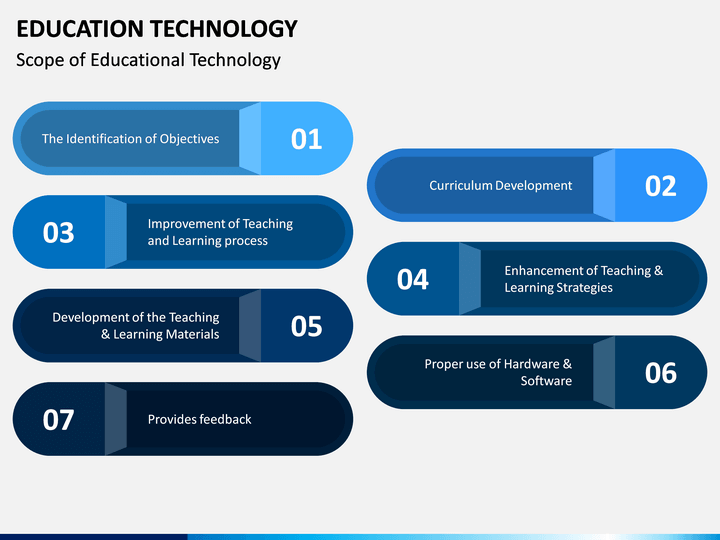 EDUCATION TECHNOLOGY

Scope of Educational Technology

The Identification of Objectives 01

Curriculum Development 02

03 Improvement of Teaching and Learning process

04 Enhancement of Teaching & Learning Strategies

Development of the Teaching & Learning Materials 05

Proper use of Hardware & Software 06

07 Provides feedback